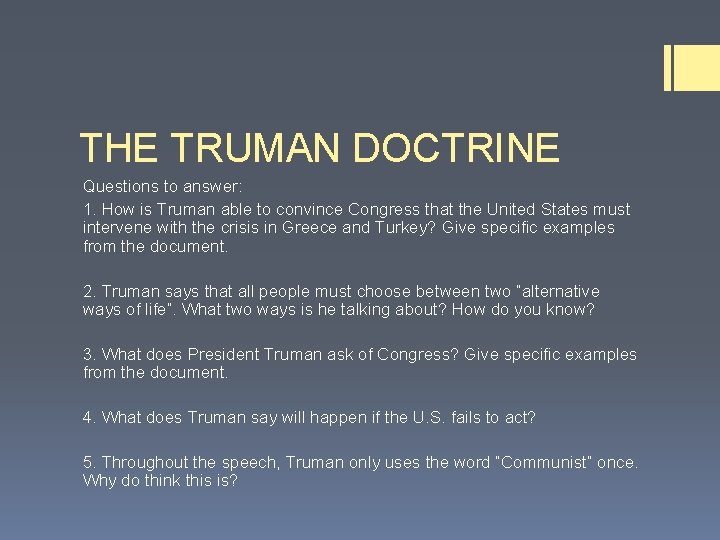 THE TRUMAN DOCTRINE

Questions to answer:

1. How is Truman able to convince Congress that the United States must intervene with the crisis in Greece and Turkey? Give specific examples from the document.

2. Truman says that all people must choose between two "alternative ways of life". What two ways is he talking about? How do you know?

3. What does President Truman ask of Congress? Give specific examples from the document.

4. What does Truman say will happen if the U.S. fails to act?

5. Throughout the speech, Truman only uses the word "Communist" once. Why do think this is?